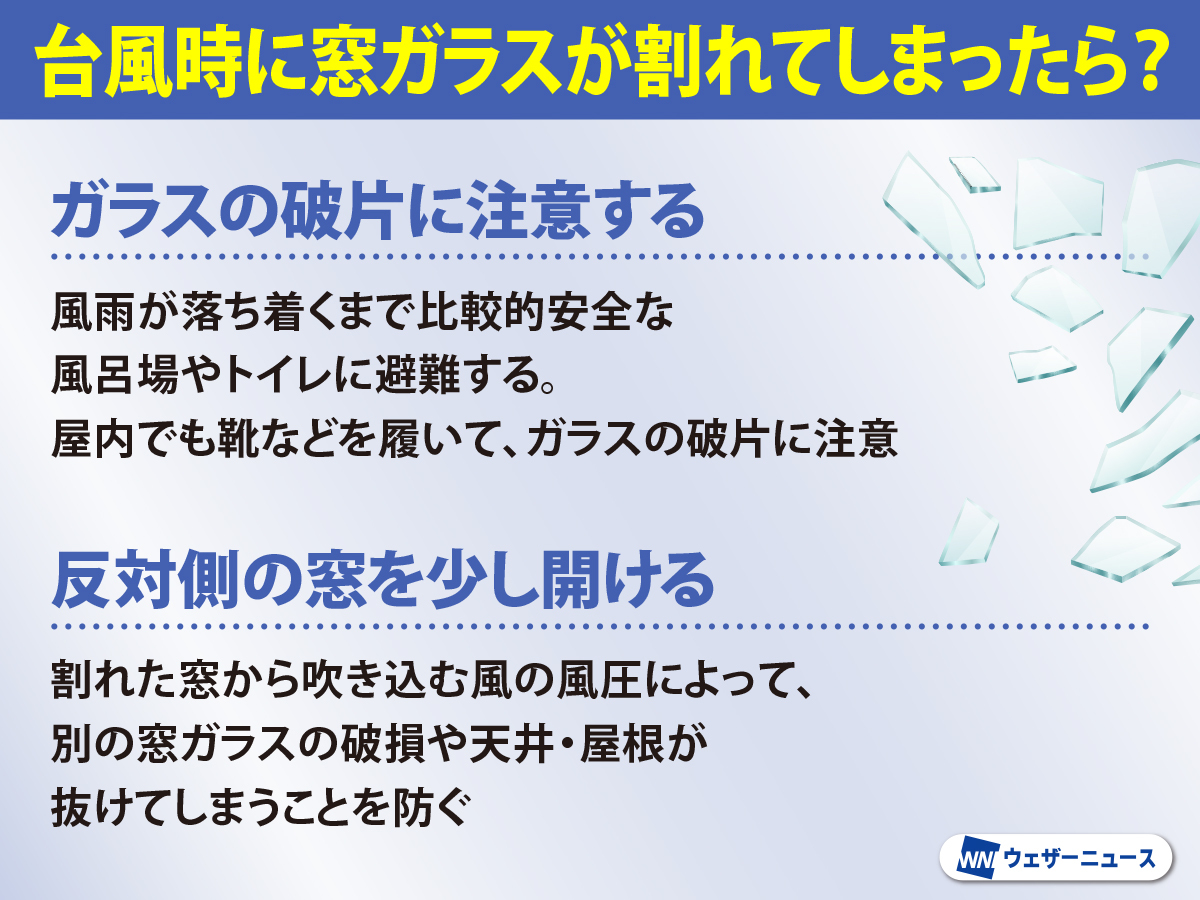 台風時に窓ガラスが割れてしまったら?

ガラスの破片に注意する

風雨が落ち着くまで比較的安全な
風呂場やトイレに避難する。
屋内でも靴などを履いて、ガラスの破片に注意

反対側の窓を少し開ける

割れた窓から吹き込む風の風圧によって、
別の窓ガラスの破損や天井・屋根が
抜けてしまうことを防ぐ

WN ウェザーニュース